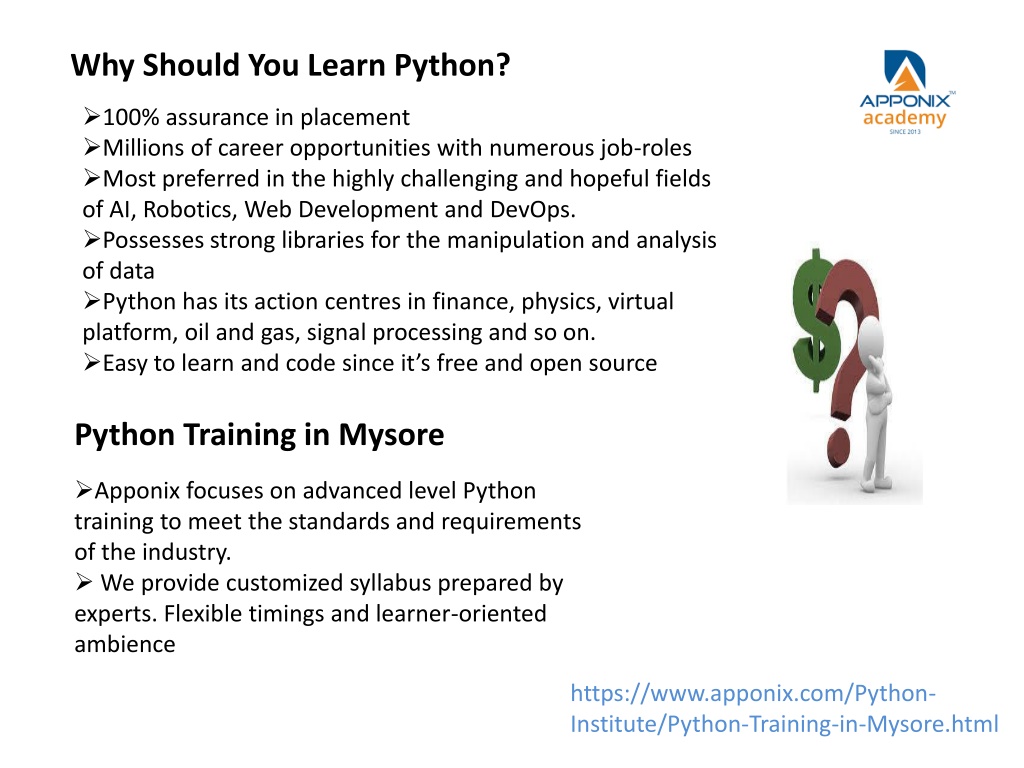 Why Should You Learn Python?

APPONIX™
academy
SINCE 2013

➢100% assurance in placement
➢Millions of career opportunities with numerous job-roles
➢Most preferred in the highly challenging and hopeful fields of AI, Robotics, Web Development and DevOps.
➢Possesses strong libraries for the manipulation and analysis of data
➢Python has its action centres in finance, physics, virtual platform, oil and gas, signal processing and so on.
➢Easy to learn and code since it's free and open source

Python Training in Mysore

➢Apponix focuses on advanced level Python training to meet the standards and requirements of the industry.
➢ We provide customized syllabus prepared by experts. Flexible timings and learner-oriented ambience

https://www.apponix.com/Python-Institute/Python-Training-in-Mysore.html